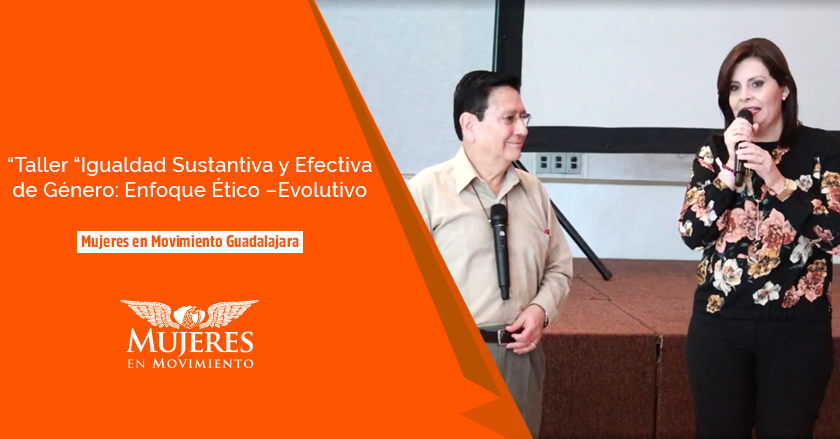 “Taller “Igualdad Sustantiva y Efectiva de Género: Enfoque Ético –Evolutivo

Mujeres en Movimiento Guadalajara

MUJERES
EN MOVIMIENTO